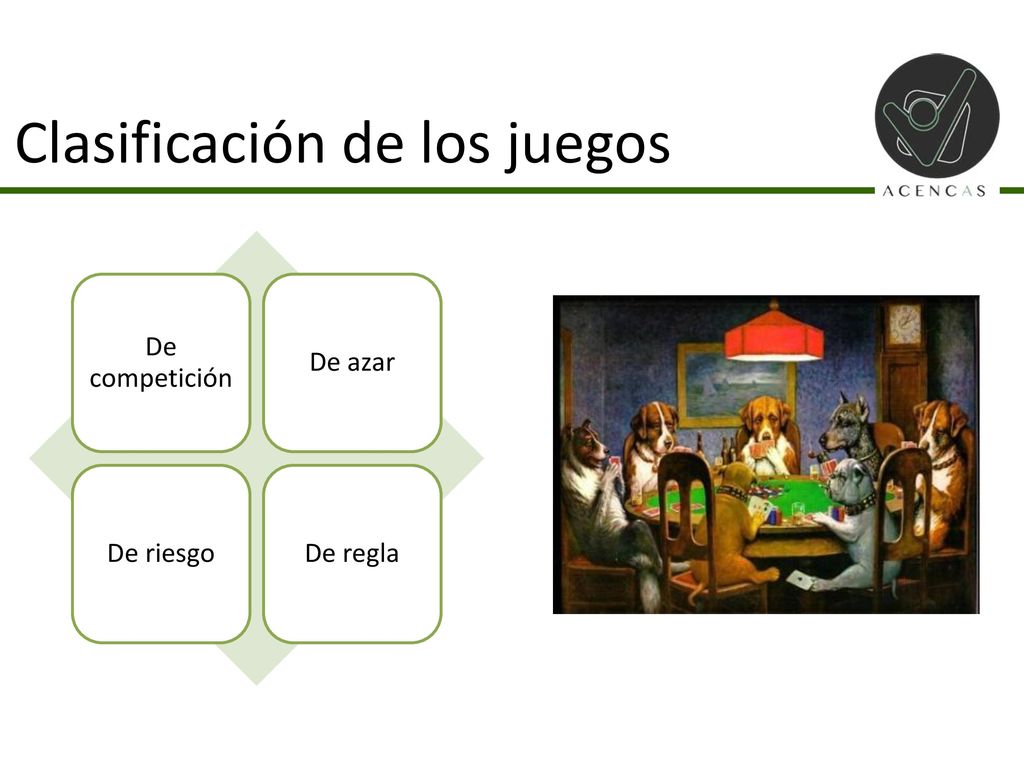 Clasificación de los juegos

ACENCAS

De competición

De azar

De riesgo

De regla